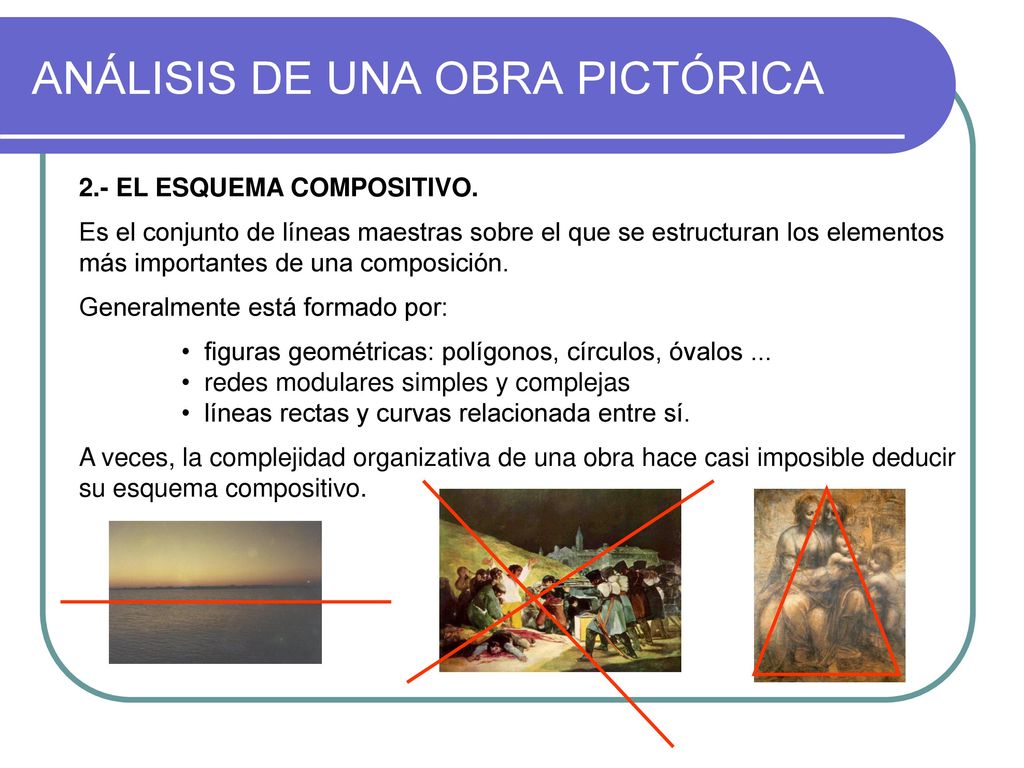 ANÁLISIS DE UNA OBRA PICTÓRICA

2.- EL ESQUEMA COMPOSITIVO.

Es el conjunto de líneas maestras sobre el que se estructuran los elementos más importantes de una composición.

Generalmente está formado por:

• figuras geométricas: polígonos, círculos, óvalos ...
• redes modulares simples y complejas
• líneas rectas y curvas relacionada entre sí.

A veces, la complejidad organizativa de una obra hace casi imposible deducir su esquema compositivo.